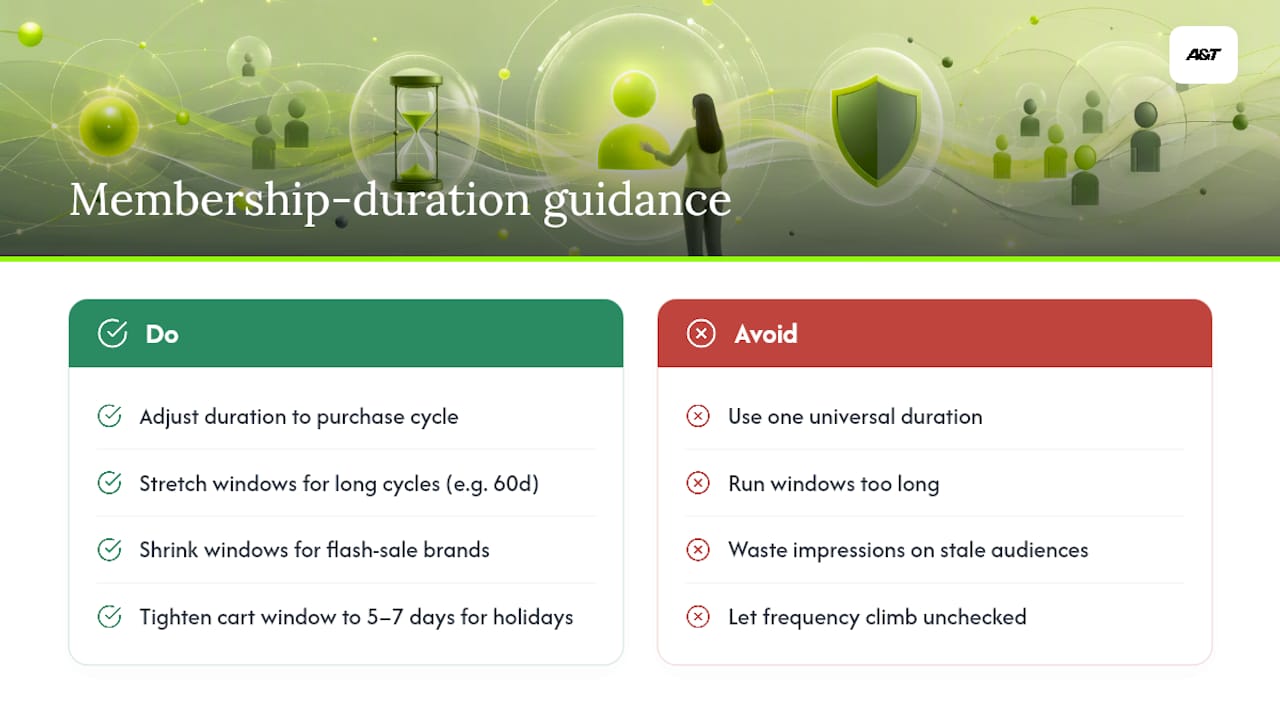 A&T

Membership-duration guidance

Do

Adjust duration to purchase cycle

Stretch windows for long cycles (e.g. 60d)

Shrink windows for flash-sale brands

Tighten cart window to 5–7 days for holidays

Avoid

Use one universal duration

Run windows too long

Waste impressions on stale audiences

Let frequency climb unchecked